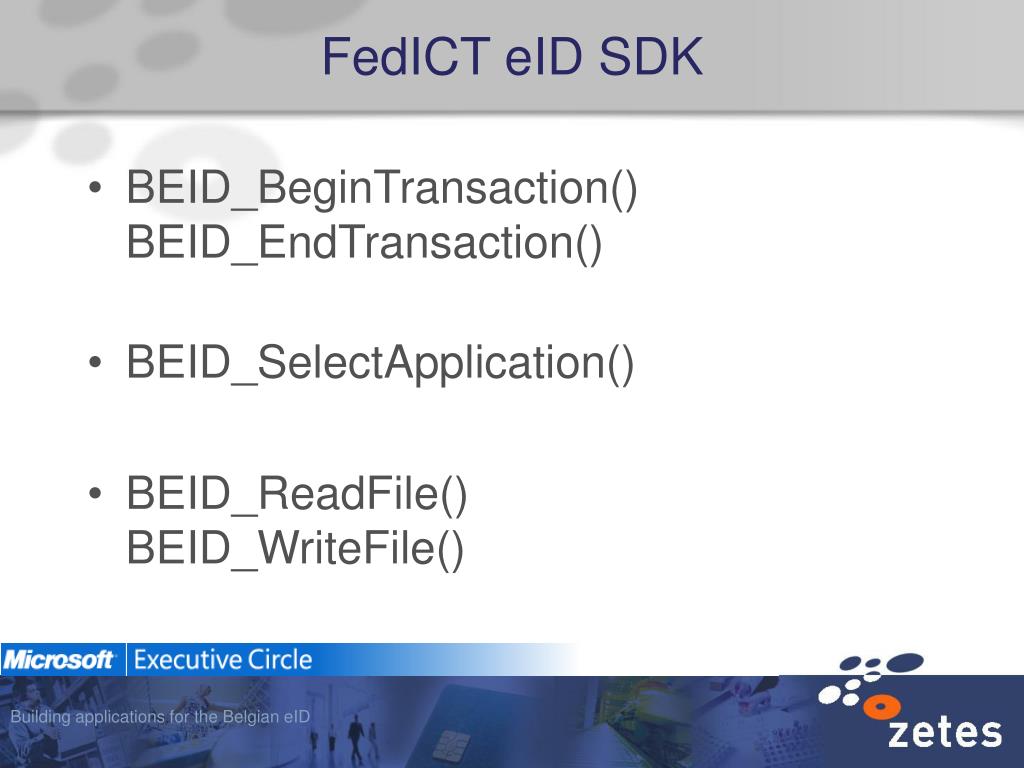 FedICT eID SDK

• BEID_BeginTransaction()
BEID_EndTransaction()

• BEID_SelectApplication()

• BEID_ReadFile()
BEID_WriteFile()

Microsoft Executive Circle

Building applications for the Belgian eID

zetes